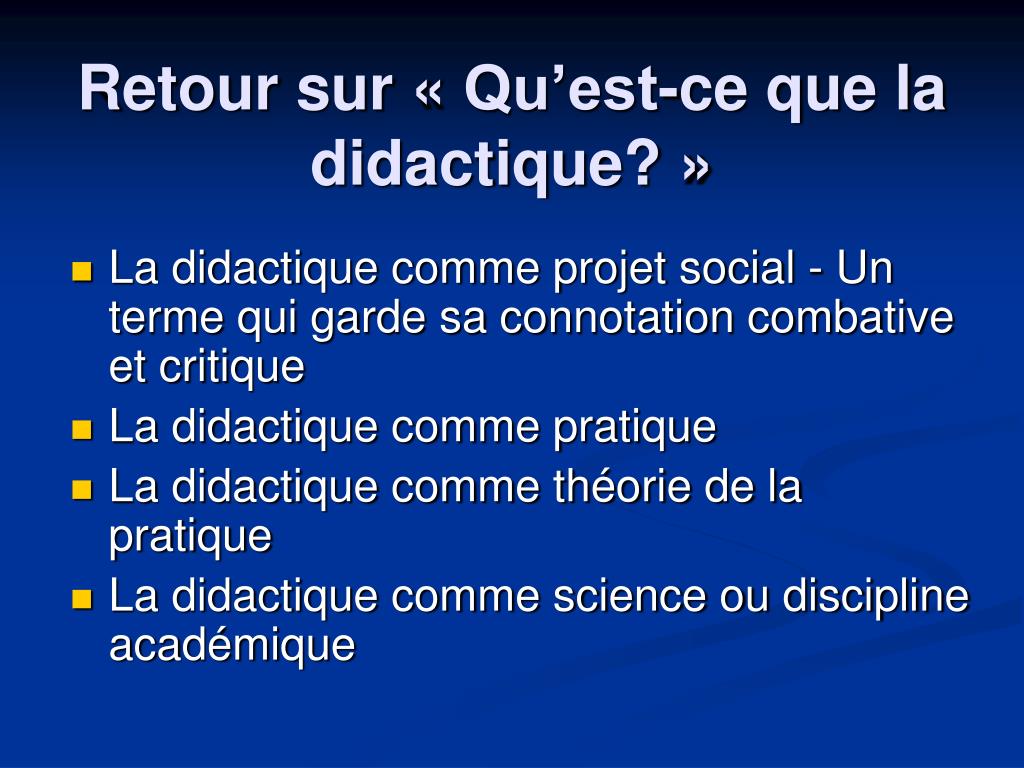 Retour sur « Qu’est-ce que la didactique? »

La didactique comme projet social - Un terme qui garde sa connotation combative et critique

La didactique comme pratique

La didactique comme théorie de la pratique

La didactique comme science ou discipline académique